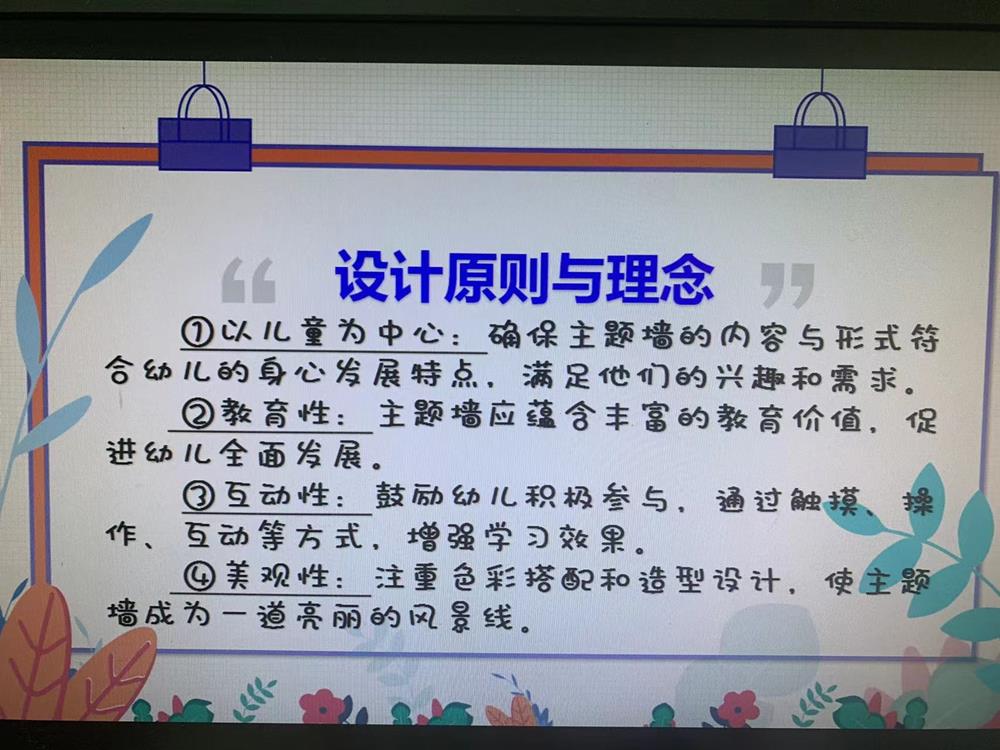 “ 设计原则与理念 ”

①以儿童为中心：确保主题墙的内容与形式符合幼儿的身心发展特点，满足他们的兴趣和需求。

②教育性：主题墙应蕴含丰富的教育价值，促进幼儿全面发展。

③互动性：鼓励幼儿积极参与，通过触摸、操作、互动等方式，增强学习效果。

④美观性：注重色彩搭配和造型设计，使主题墙成为一道亮丽的风景线。